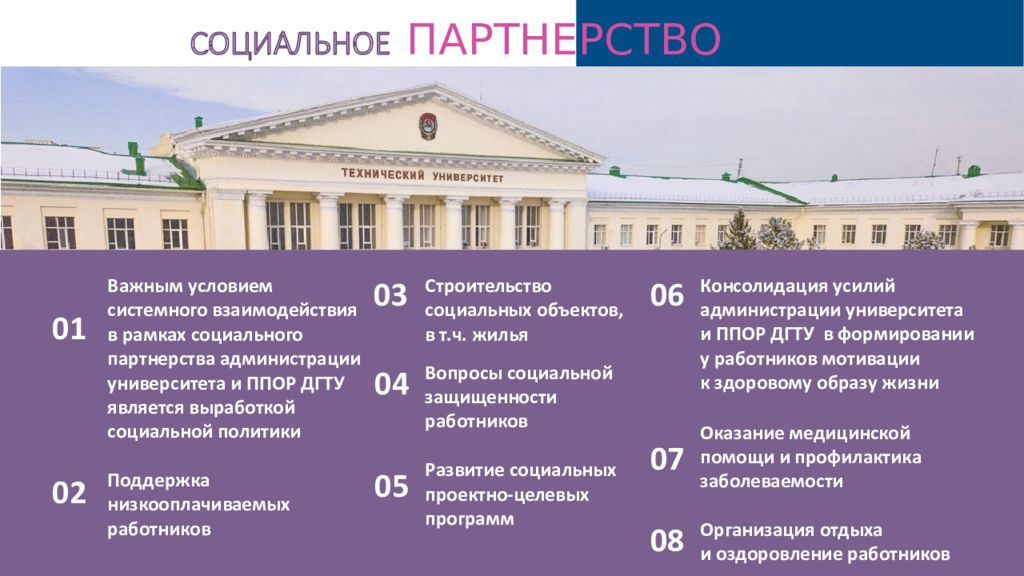 СОЦИАЛЬНОЕ ПАРТНЕРСТВО

ТЕХНИЧЕСКИЙ УНИВЕРСИТЕТ

01 Важным условием системного взаимодействия в рамках социального партнерства администрации университета и ППОР ДГТУ является выработкой социальной политики

02 Поддержка низкооплачиваемых работников

03 Строительство социальных объектов, в т.ч. жилья

04 Вопросы социальной защищенности работников

05 Развитие социальных проектно-целевых программ

06 Консолидация усилий администрации университета и ППОР ДГТУ в формировании у работников мотивации к здоровому образу жизни

07 Оказание медицинской помощи и профилактика заболеваемости

08 Организация отдыха и оздоровление работников